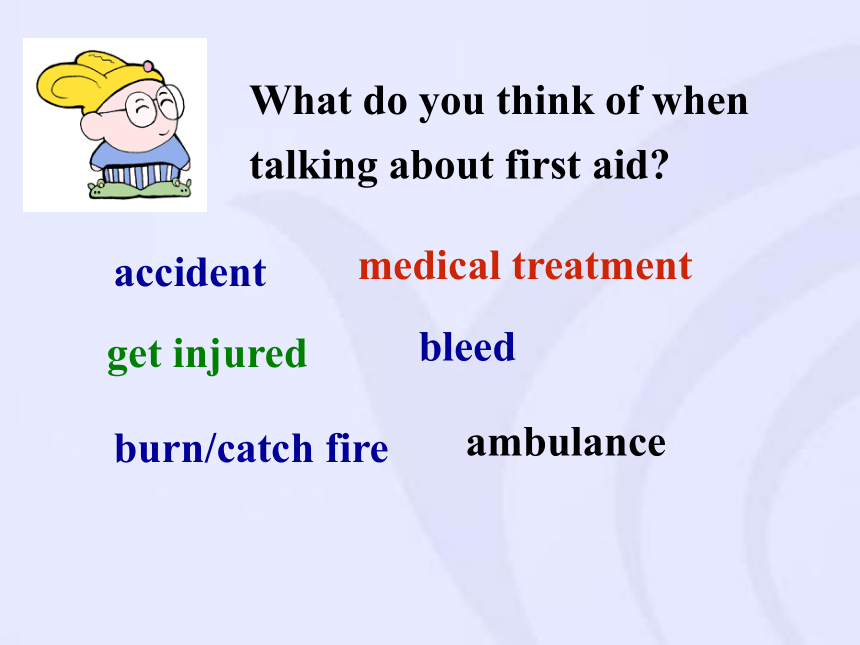 What do you think of when talking about first aid?

accident

medical treatment

get injured

bleed

burn/catch fire

ambulance